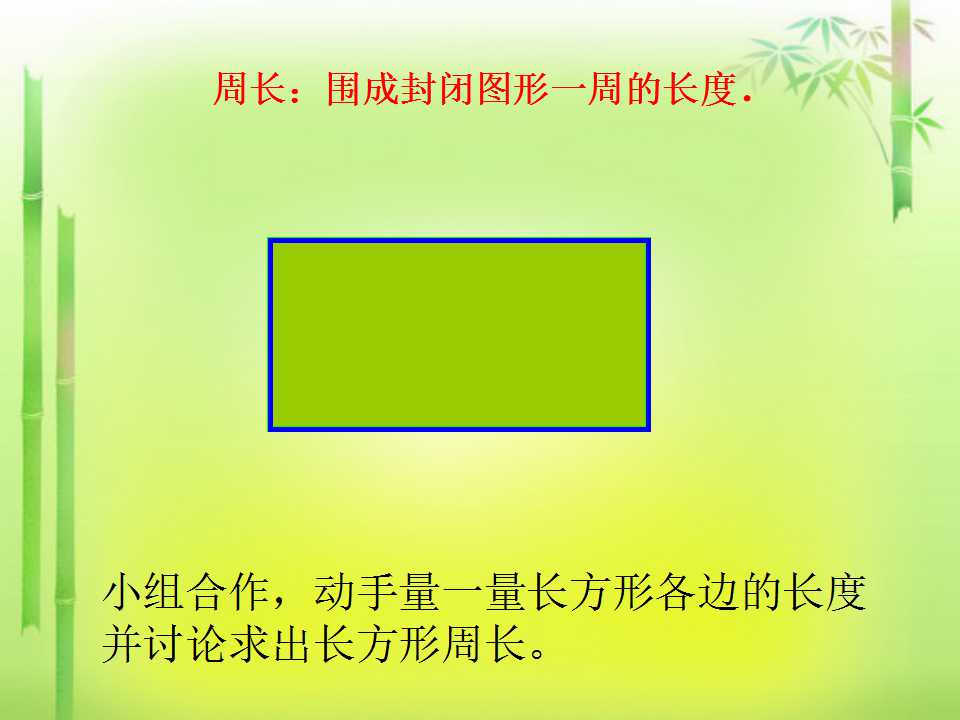 周长：围成封闭图形一周的长度.

小组合作，动手量一量长方形各边的长度并讨论求出长方形周长。